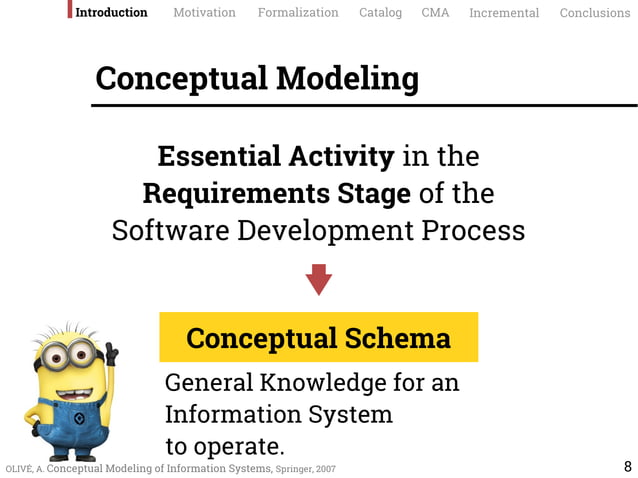 Introduction Motivation Formalization Catalog CMA Incremental Conclusions

Conceptual Modeling

Essential Activity in the Requirements Stage of the Software Development Process

Conceptual Schema

General Knowledge for an Information System to operate.

OLIVÉ, A. Conceptual Modeling of Information Systems, Springer, 2007

8